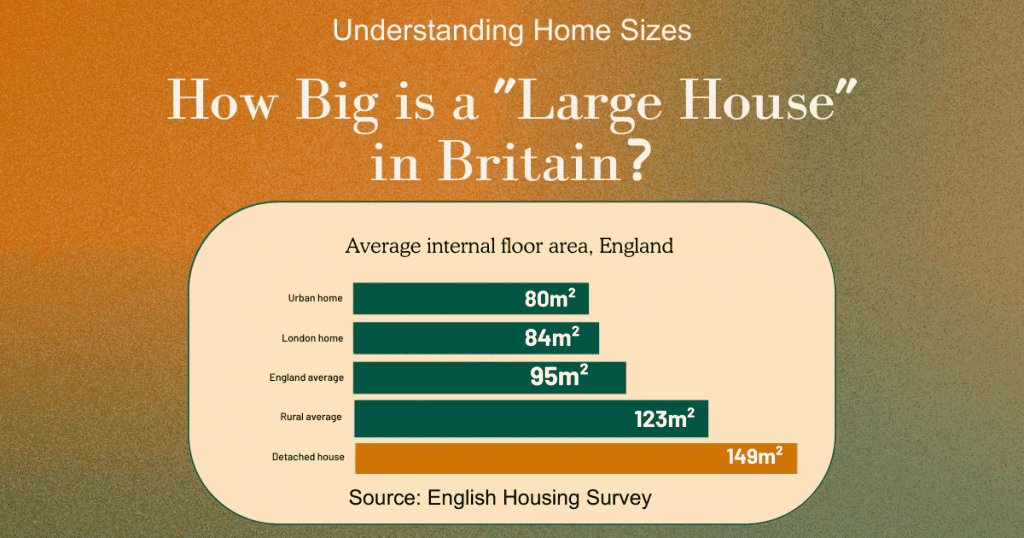 Understanding Home Sizes

How Big is a "Large House" in Britain?

Average internal floor area, England

Urban home $80m^2$

London home $84m^2$

England average $95m^2$

Rural average $123m^2$

Detached house $149m^2$

Source: English Housing Survey